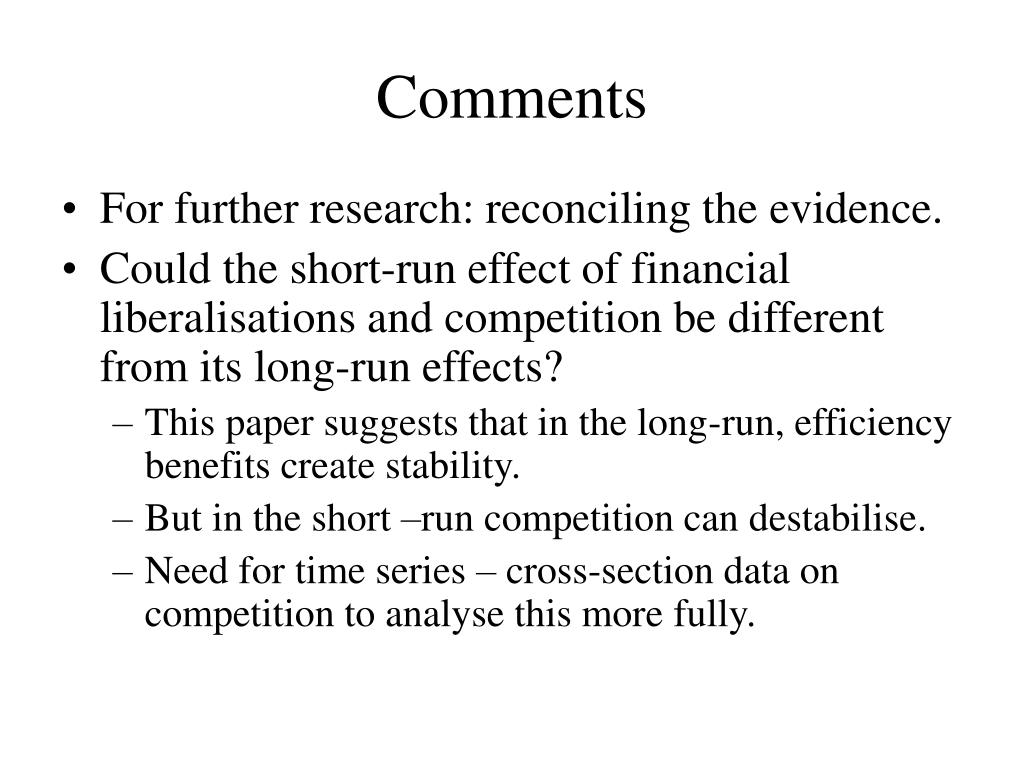 Comments

• For further research: reconciling the evidence.
• Could the short-run effect of financial liberalisations and competition be different from its long-run effects?
– This paper suggests that in the long-run, efficiency benefits create stability.
– But in the short –run competition can destabilise.
– Need for time series – cross-section data on competition to analyse this more fully.